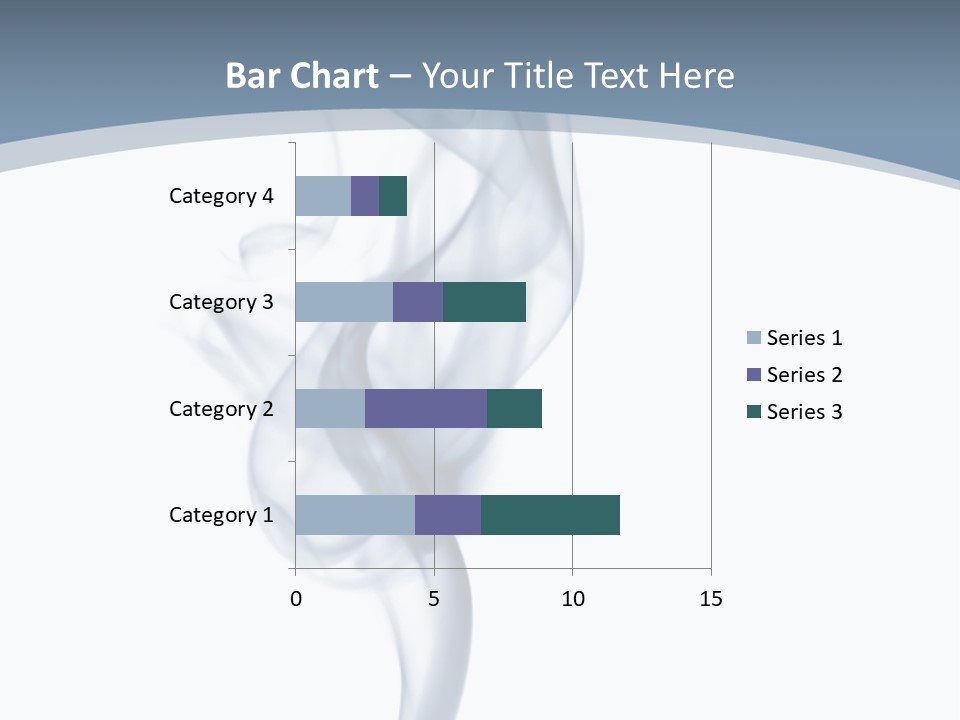 Bar Chart – Your Title Text Here

Category 4
Category 3
Category 2
Category 1

0
5
10
15

Series 1
Series 2
Series 3